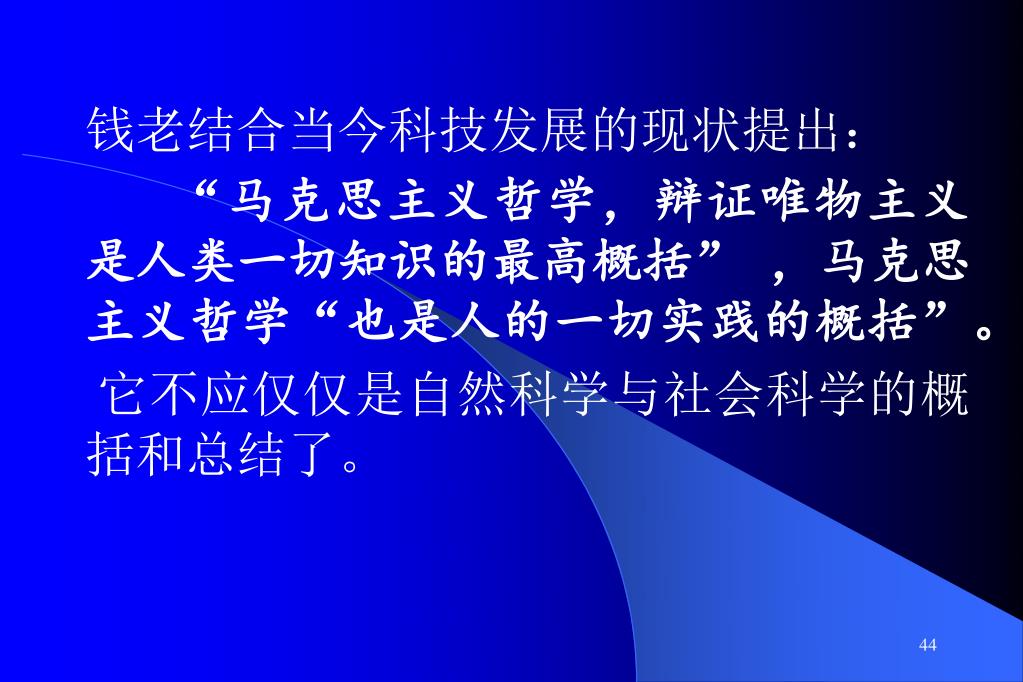 钱老结合当今科技发展的现状提出：

“马克思主义哲学，辩证唯物主义是人类一切知识的最高概括”，马克思主义哲学“也是人的一切实践的概括”。

它不应仅仅是自然科学与社会科学的概括和总结了。

44